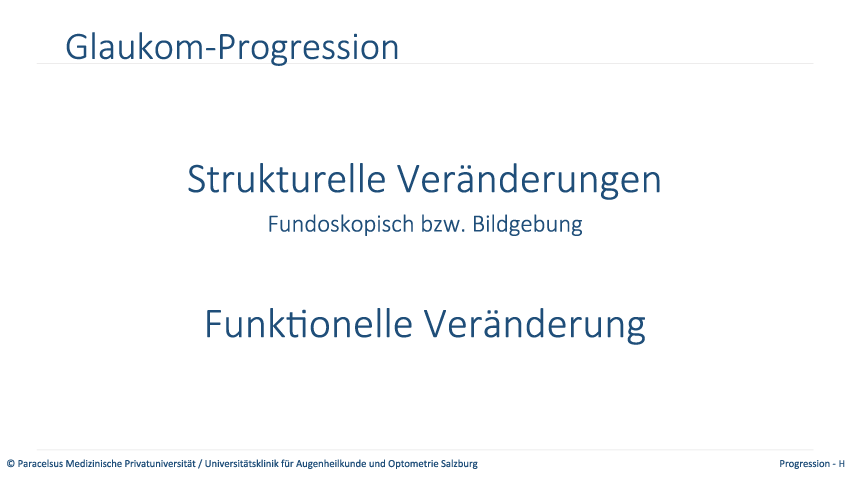 Glaukom-Progression

Strukturelle Veränderungen

Fundoskopisch bzw. Bildgebung

Funktionelle Veränderung

© Paracelsus Medizinische Privatuniversität / Universitätsklinik für Augenheilkunde und Optometrie Salzburg

Progression - H